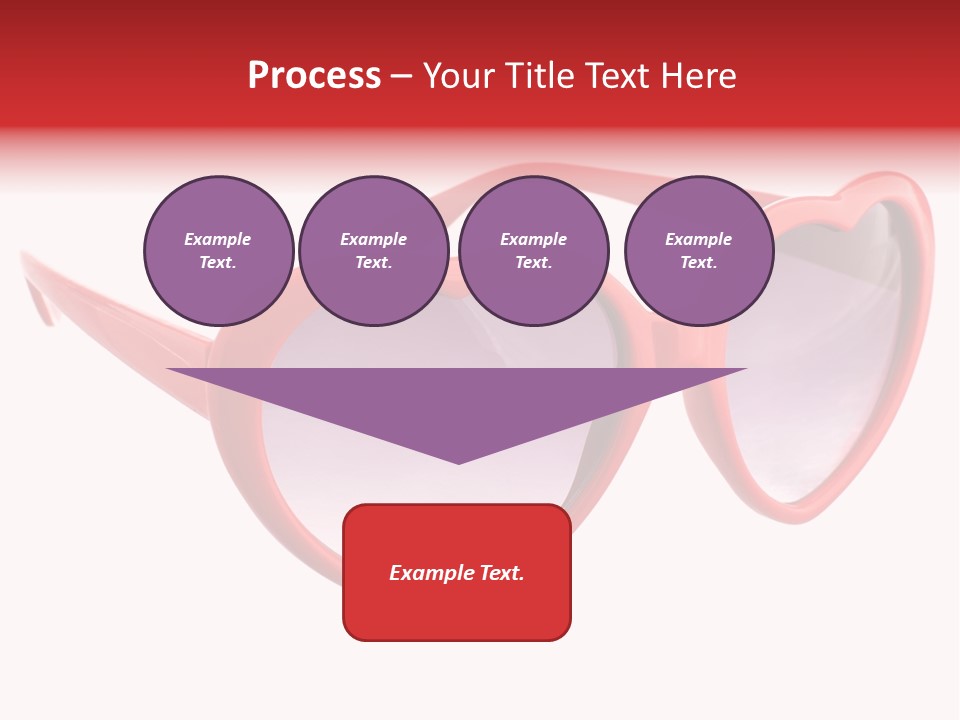 Process – Your Title Text Here

Example Text.

Example Text.

Example Text.

Example Text.

Example Text.